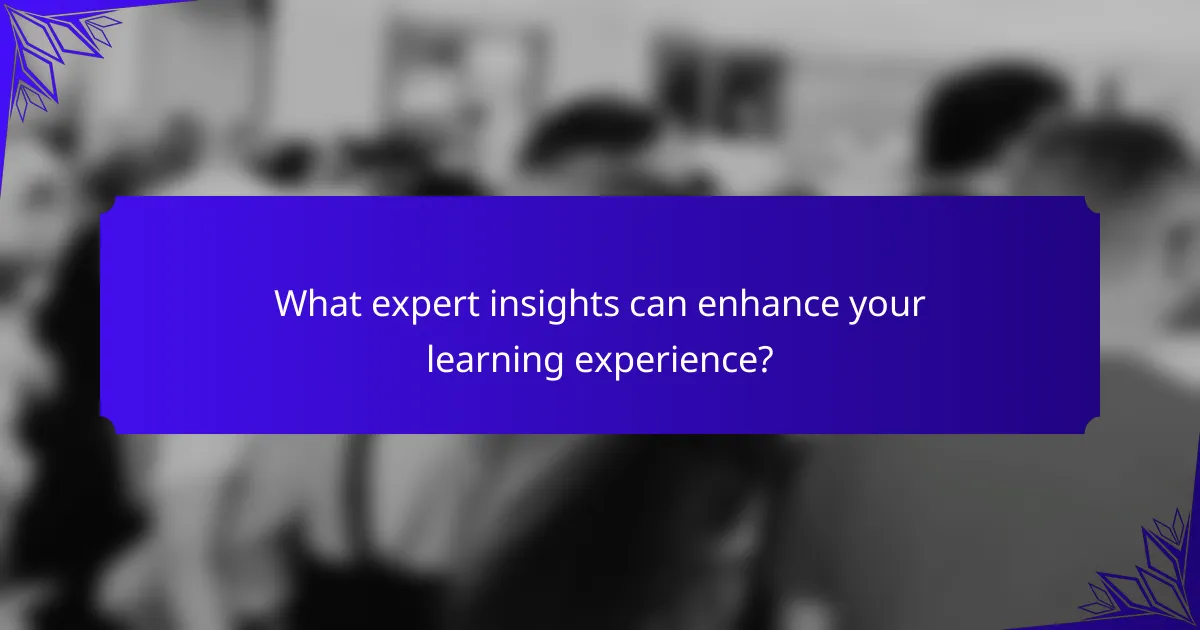 What expert insights can enhance your learning experience?